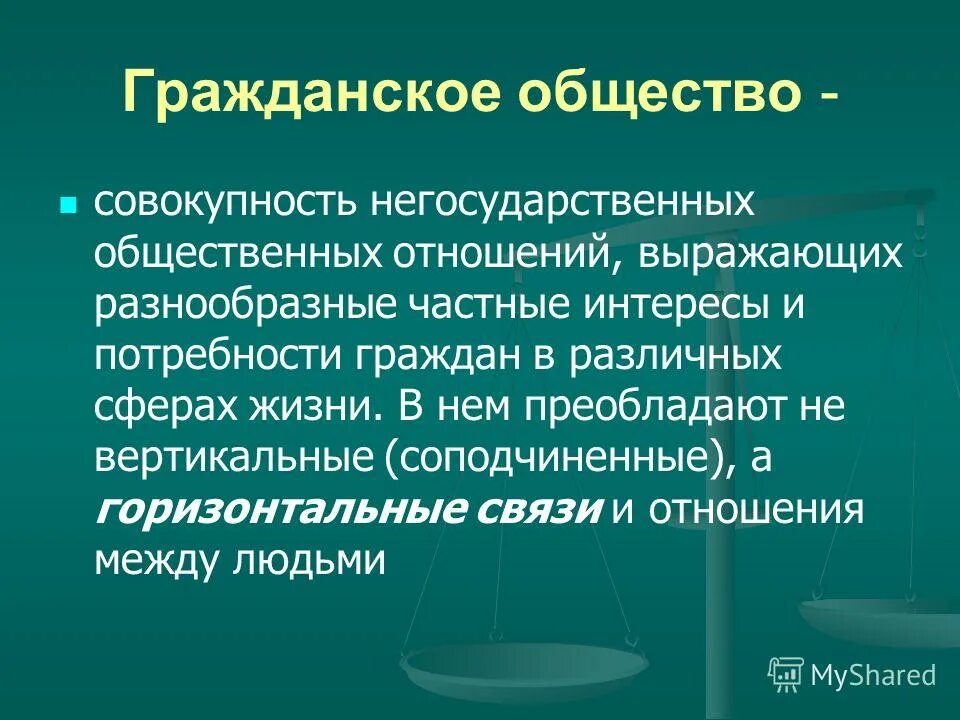 Гражданское общество -

совокупность негосударственных общественных отношений, выражающих разнообразные частные интересы и потребности граждан в различных сферах жизни. В нем преобладают не вертикальные (соподчиненные), а горизонтальные связи и отношения между людьми

MyShared